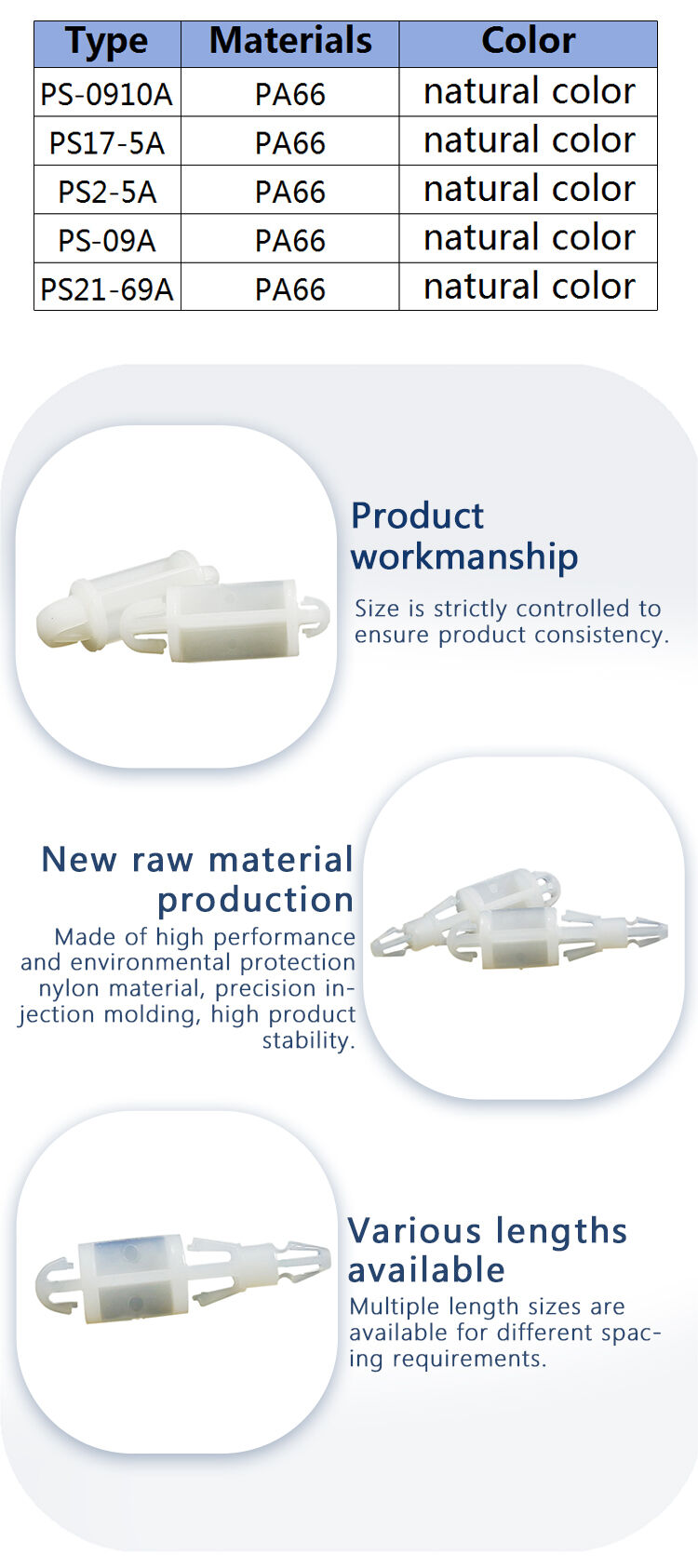 | Type | Materials | Color |
|---|---|---|
| PS-0910A | PA66 | natural color |
| PS17-5A | PA66 | natural color |
| PS2-5A | PA66 | natural color |
| PS-09A | PA66 | natural color |
| PS21-69A | PA66 | natural color |

Product workmanship

Size is strictly controlled to ensure product consistency.

New raw material production

Made of high performance and environmental protection nylon material, precision injection molding, high product stability.

Various lengths available

Multiple length sizes are available for different spacing requirements.